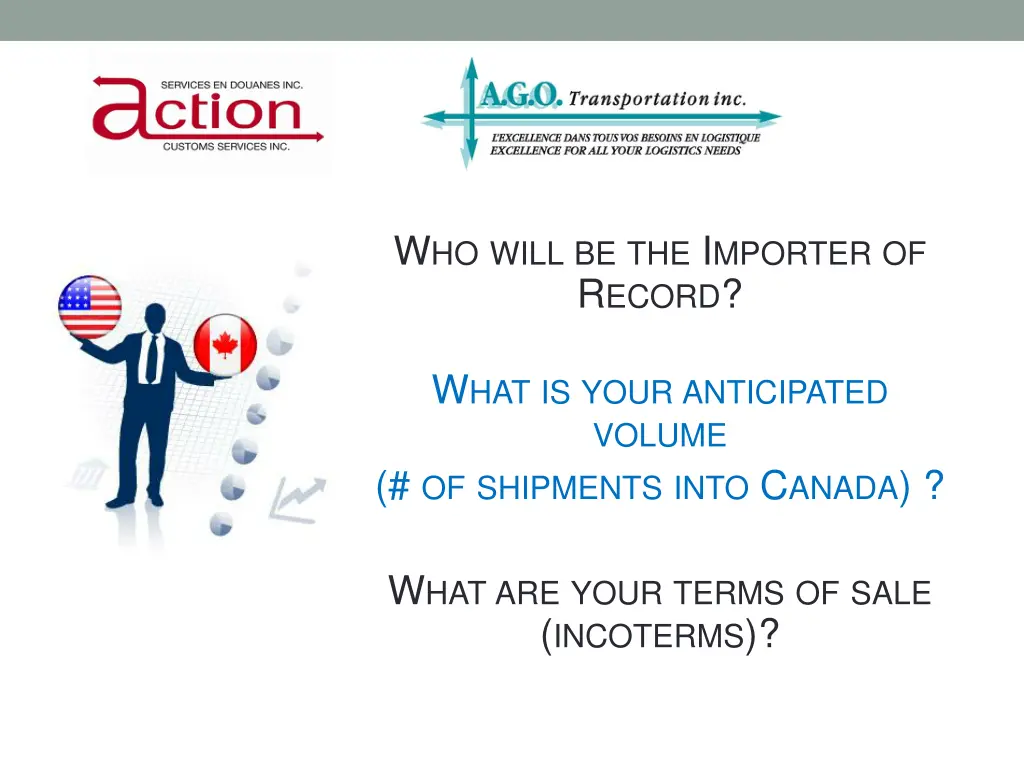 SERVICES EN DOUANES INC.
action
CUSTOMS SERVICES INC.

A.G.O. Transportation inc.
L'EXCELLENCE DANS TOUS VOS BESOINS EN LOGISTIQUE
EXCELLENCE FOR ALL YOUR LOGISTICS NEEDS

WHO WILL BE THE IMPORTER OF RECORD?

WHAT IS YOUR ANTICIPATED VOLUME
(# OF SHIPMENTS INTO CANADA) ?

WHAT ARE YOUR TERMS OF SALE (INCOTERMS)?